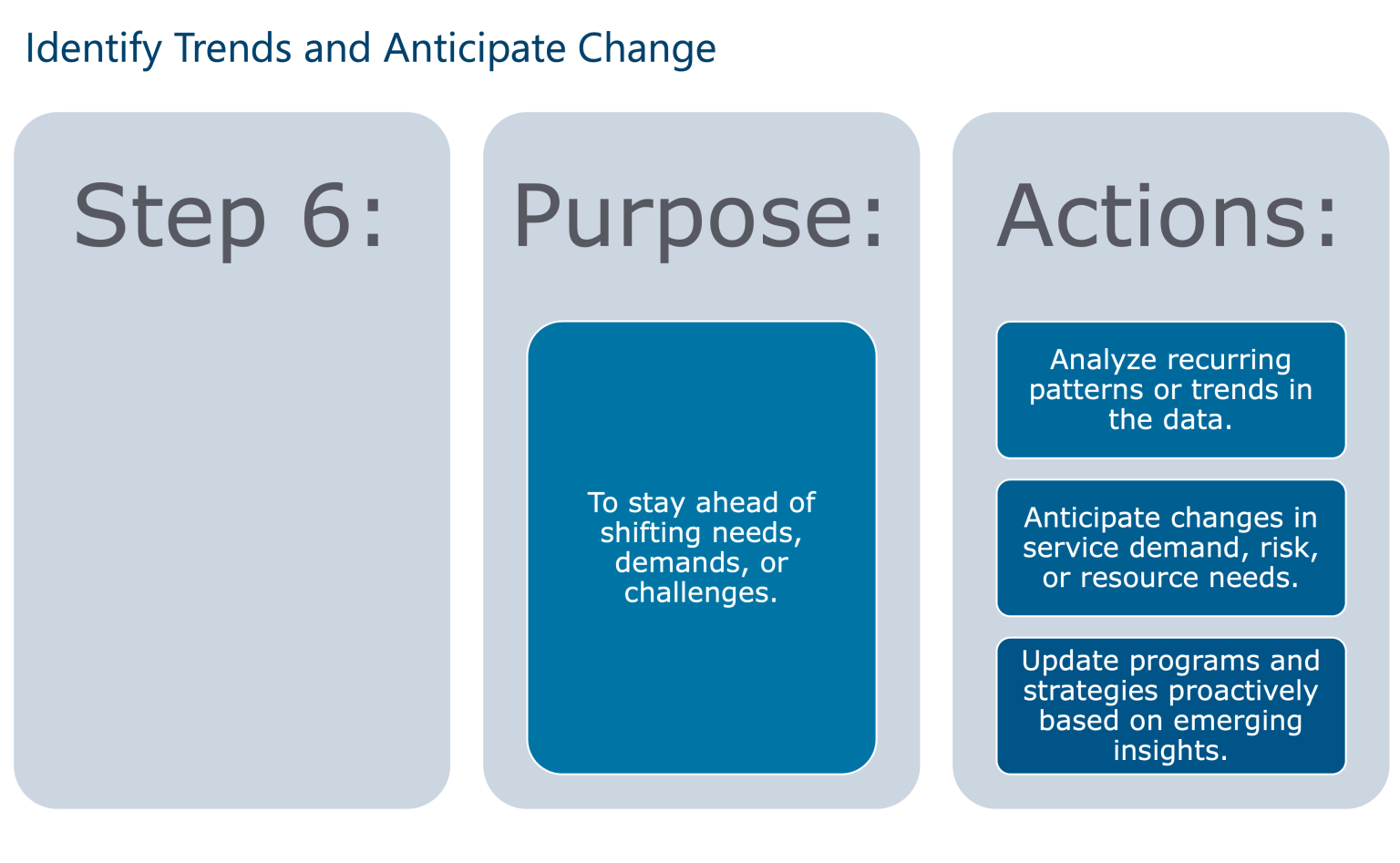 Identify Trends and Anticipate Change

Step 6:

Purpose:

To stay ahead of shifting needs, demands, or challenges.

Actions:

Analyze recurring patterns or trends in the data.

Anticipate changes in service demand, risk, or resource needs.

Update programs and strategies proactively based on emerging insights.